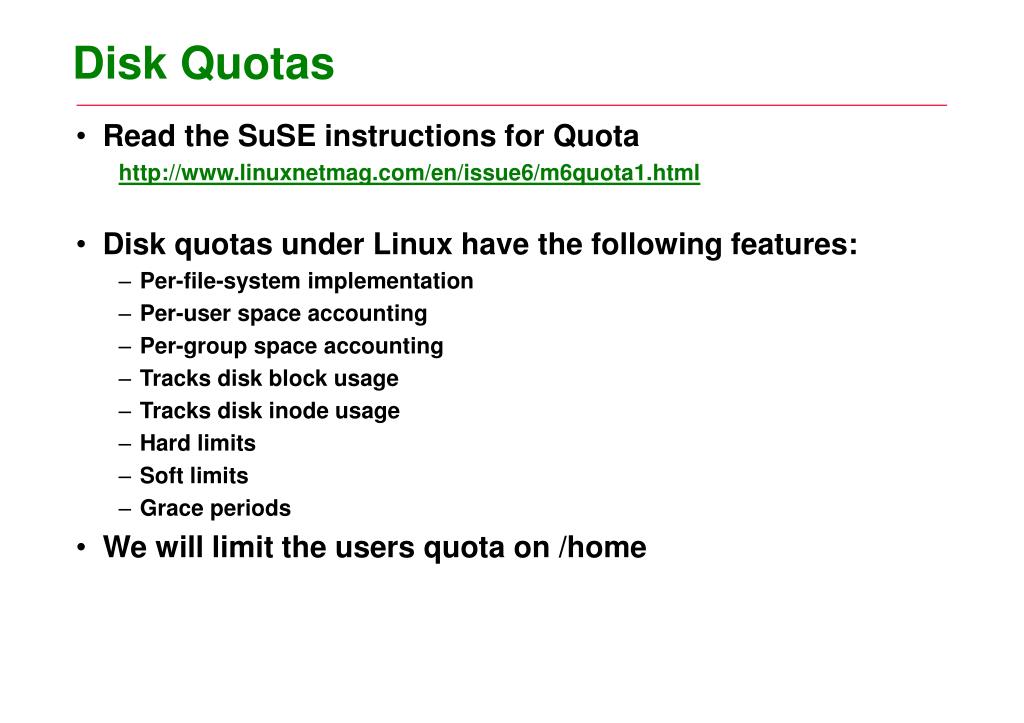 Disk Quotas

• Read the SuSE instructions for Quota
http://www.linuxnetmag.com/en/issue6/m6quota1.html

• Disk quotas under Linux have the following features:
– Per-file-system implementation
– Per-user space accounting
– Per-group space accounting
– Tracks disk block usage
– Tracks disk inode usage
– Hard limits
– Soft limits
– Grace periods

• We will limit the users quota on /home